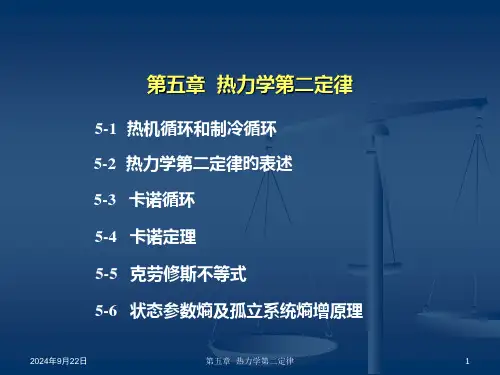 第五章 热力学第二定律

5-1 热机循环和制冷循环

5-2 热力学第二定律的表述

5-3 卡诺循环

5-4 卡诺定理

5-5 克劳修斯不等式

5-6 状态参数熵及孤立系统熵增原理

2024年9月22日

第五章 热力学第二定律

1